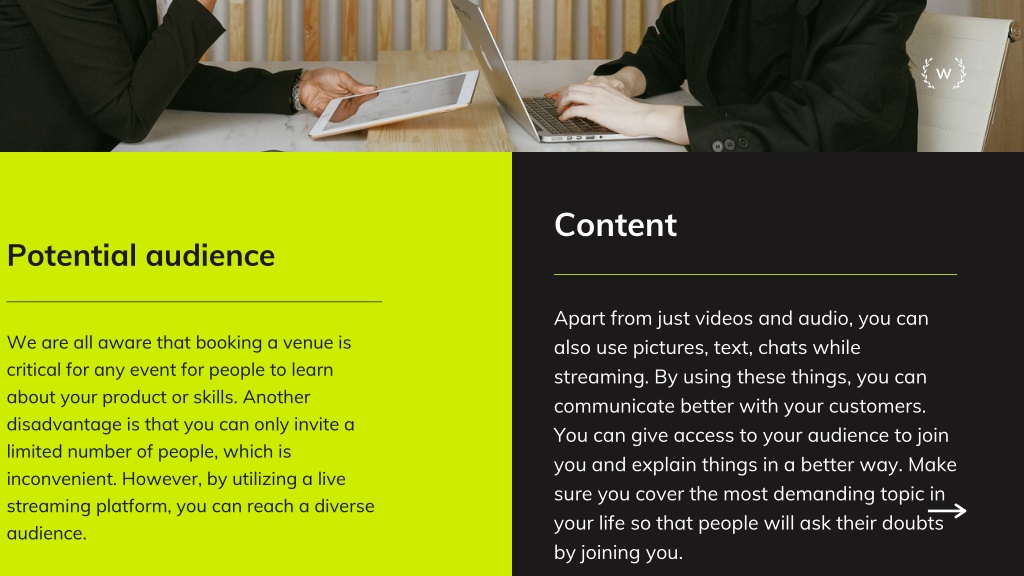 W

Potential audience

We are all aware that booking a venue is critical for any event for people to learn about your product or skills. Another disadvantage is that you can only invite a limited number of people, which is inconvenient. However, by utilizing a live streaming platform, you can reach a diverse audience.

Content

Apart from just videos and audio, you can also use pictures, text, chats while streaming. By using these things, you can communicate better with your customers. You can give access to your audience to join you and explain things in a better way. Make sure you cover the most demanding topic in your life so that people will ask their doubts by joining you.